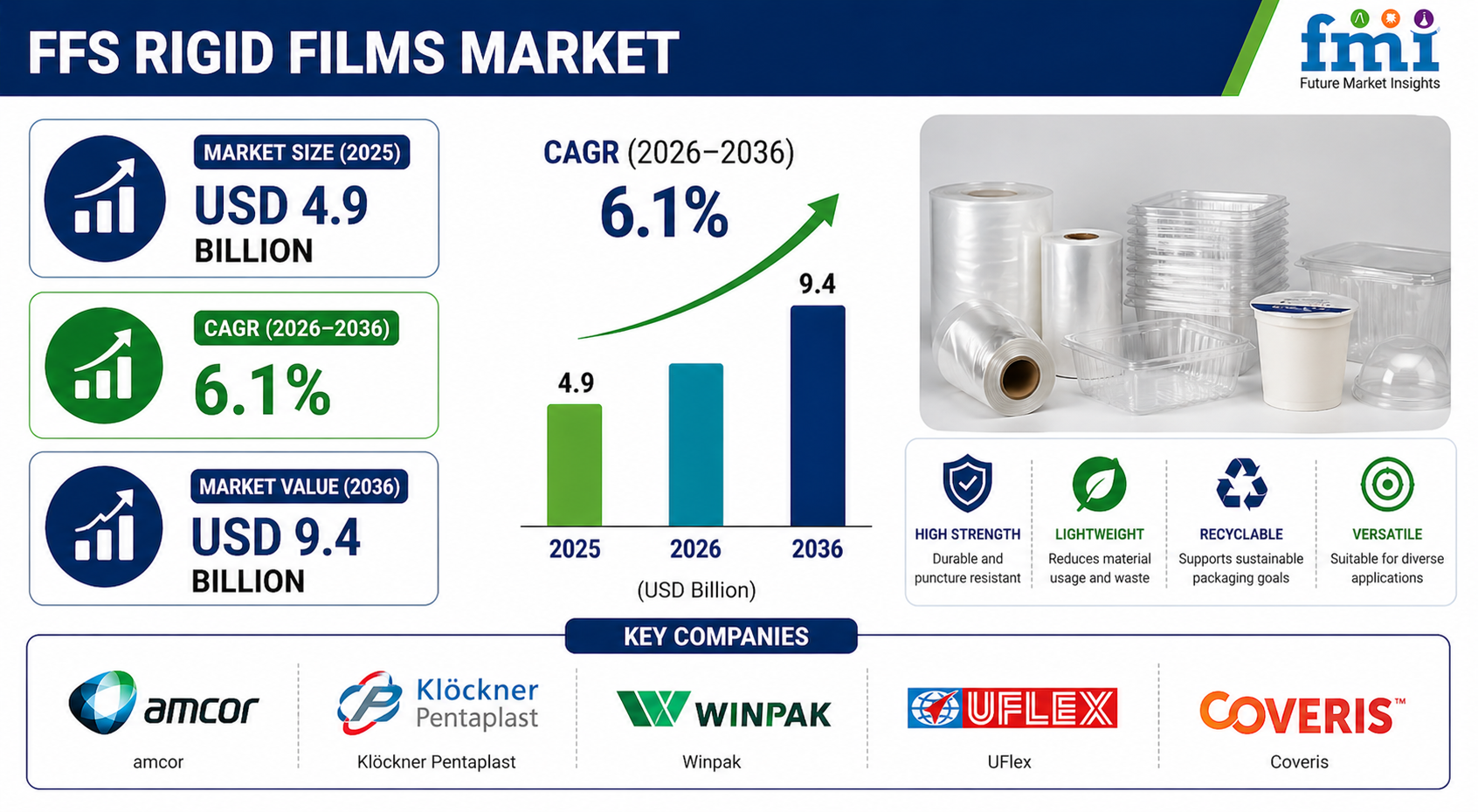 FFS RIGID FILMS MARKET

fmi
Future Market Insights

MARKET SIZE (2025)
USD 4.9 BILLION

CAGR (2026–2036)
6.1%

MARKET VALUE (2036)
USD 9.4 BILLION

CAGR (2026–2036)
6.1%

4.9
9.4
2025
2026
2036
(USD Billion)

HIGH STRENGTH
Durable and puncture resistant

LIGHTWEIGHT
Reduces material usage and waste

RECYCLABLE
Supports sustainable packaging goals

VERSATILE
Suitable for diverse applications

KEY COMPANIES

amcor
amcor

Klöckner Pentaplast
Klöckner Pentaplast

WINPAK
Winpak

UFLEX
UFlex

COVERIS™
Coveris